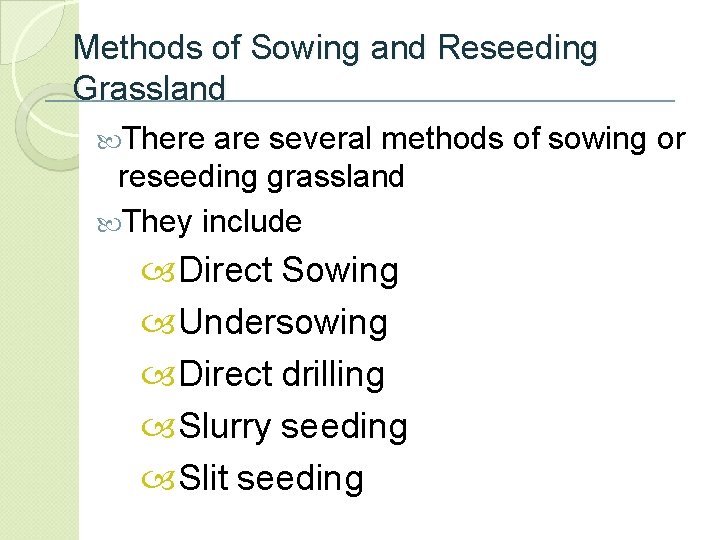 Methods of Sowing and Reseeding Grassland

There are several methods of sowing or reseeding grassland

They include

Direct Sowing

Undersowing

Direct drilling

Slurry seeding

Slit seeding